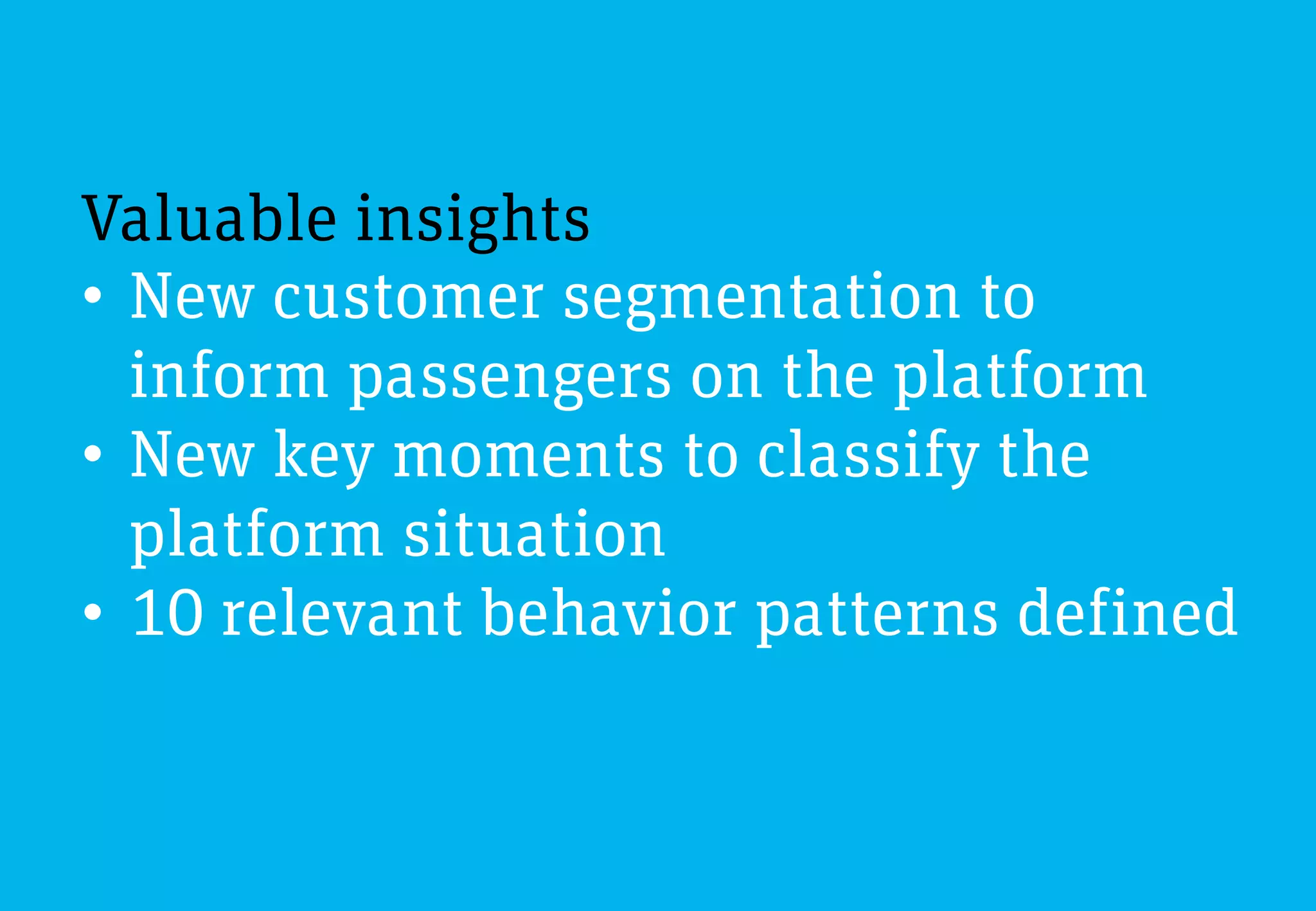 Valuable insights
• New customer segmentation to inform passengers on the platform
• New key moments to classify the platform situation
• 10 relevant behavior patterns defined